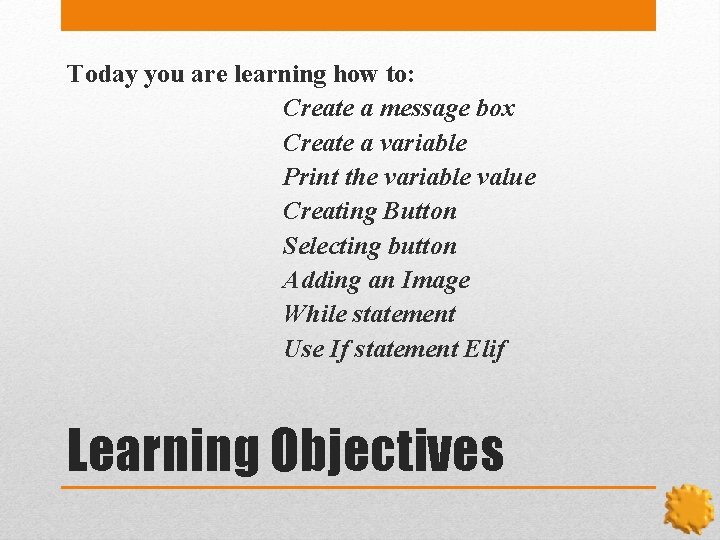 Today you are learning how to:

Create a message box
Create a variable
Print the variable value
Creating Button
Selecting button
Adding an Image
While statement
Use If statement Elif

Learning Objectives